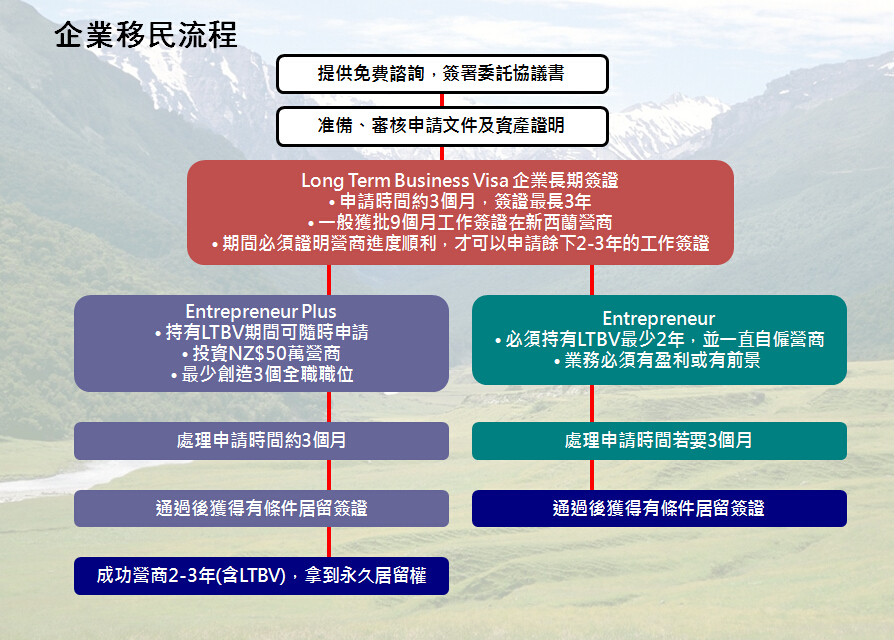 企業移民流程

提供免費諮詢，簽署委託協議書

准備、審核申請文件及資產證明

Long Term Business Visa 企業長期簽證
• 申請時間約3個月，簽證最長3年
• 一般獲批9個月工作簽證在新西蘭營商
• 期間必須證明營商進度順利，才可以申請餘下2-3年的工作簽證

Entrepreneur Plus
• 持有LTBV期間可隨時申請
• 投資NZ$50萬營商
• 最少創造3個全職職位

處理申請時間約3個月

通過後獲得有條件居留簽證

成功營商2-3年(含LTBV)，拿到永久居留權

Entrepreneur
• 必須持有LTBV最少2年，並一直自僱營商
• 業務必須有盈利或有前景

處理申請時間若要3個月

通過後獲得有條件居留簽證